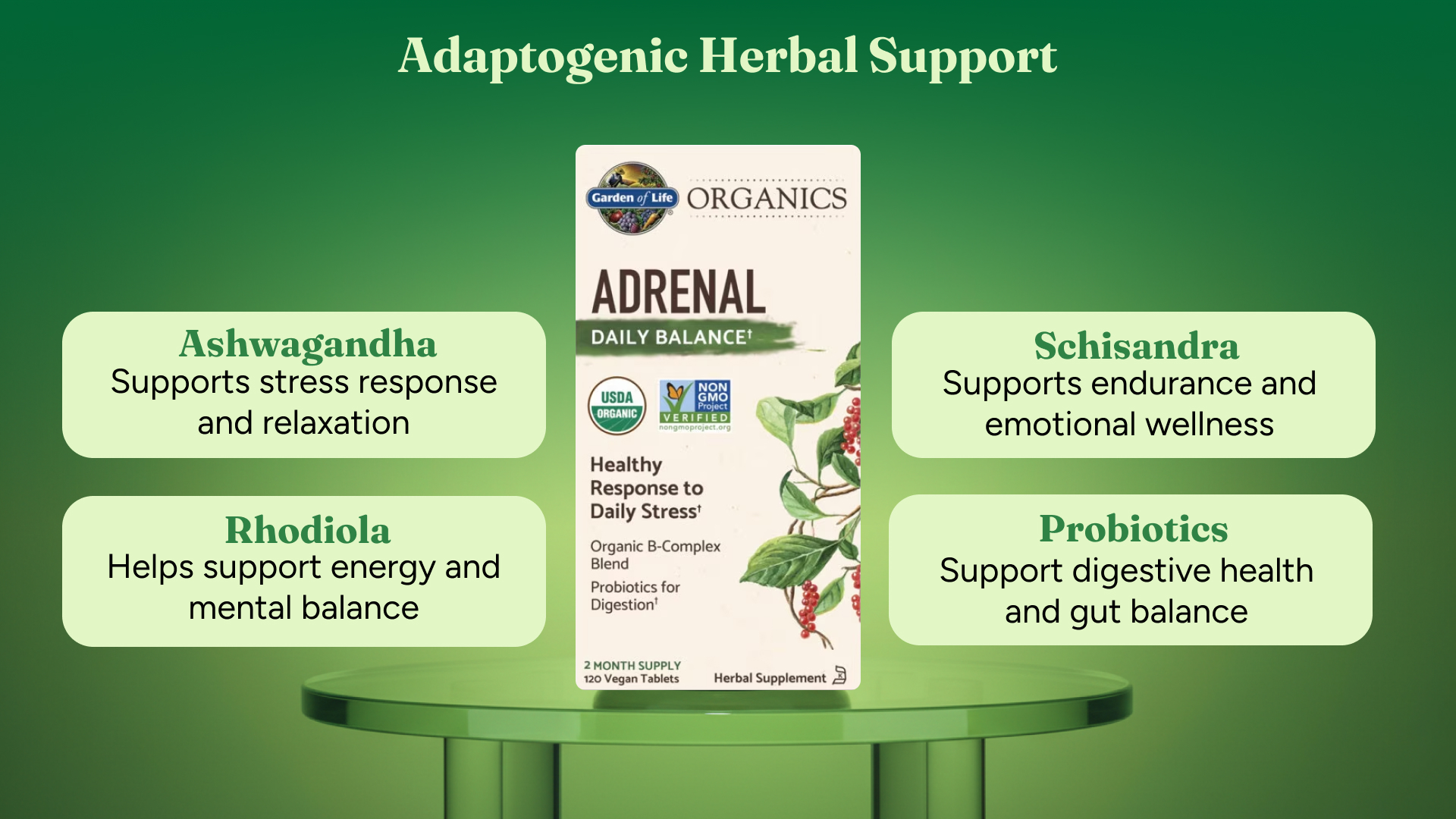 Adaptogenic Herbal Support

Ashwagandha
Supports stress response and relaxation

Rhodiola
Helps support energy and mental balance

Garden of Life ORGANICS

ADRENAL
DAILY BALANCE†

USDA ORGANIC

NON GMO Project VERIFIED nongmoproject.org

Healthy Response to Daily Stress†

Organic B-Complex Blend

Probiotics for Digestion†

2 MONTH SUPPLY
120 Vegan Tablets

Herbal Supplement

Schisandra
Supports endurance and emotional wellness

Probiotics
Support digestive health and gut balance